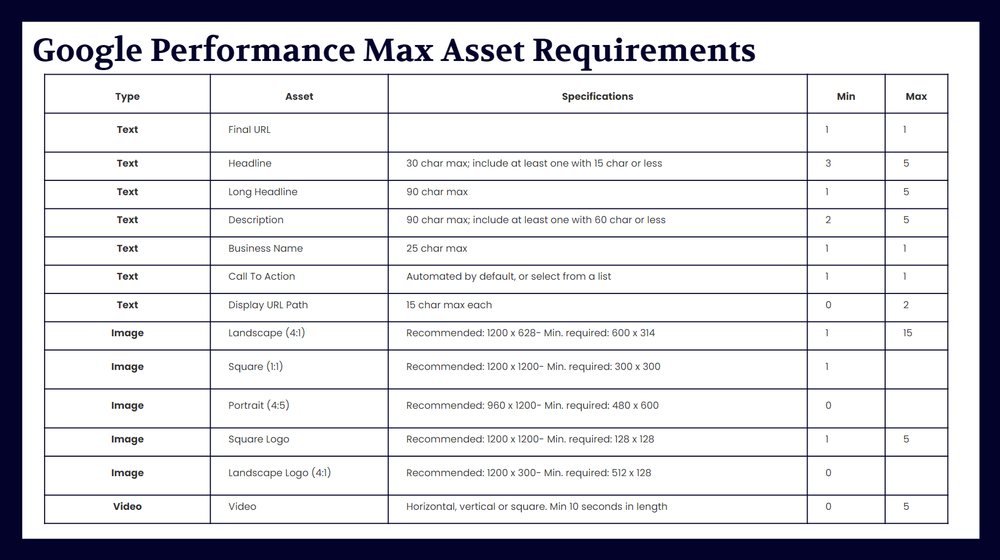 Google Performance Max Asset Requirements

| Type | Asset | Specifications | Min | Max |
|---|---|---|---|---|
| Text | Final URL | | 1 | 1 |
| Text | Headline | 30 char max; include at least one with 15 char or less | 3 | 5 |
| Text | Long Headline | 90 char max | 1 | 5 |
| Text | Description | 90 char max; include at least one with 60 char or less | 2 | 5 |
| Text | Business Name | 25 char max | 1 | 1 |
| Text | Call To Action | Automated by default, or select from a list | 1 | 1 |
| Text | Display URL Path | 15 char max each | 0 | 2 |
| Image | Landscape (4:1) | Recommended: 1200 x 628- Min. required: 600 x 314 | 1 | 15 |
| Image | Square (1:1) | Recommended: 1200 x 1200- Min. required: 300 x 300 | 1 | |
| Image | Portrait (4:5) | Recommended: 960 x 1200- Min. required: 480 x 600 | 0 | |
| Image | Square Logo | Recommended: 1200 x 1200- Min. required: 128 x 128 | 1 | 5 |
| Image | Landscape Logo (4:1) | Recommended: 1200 x 300- Min. required: 512 x 128 | 0 | |
| Video | Video | Horizontal, vertical or square. Min 10 seconds in length | 0 | 5 |